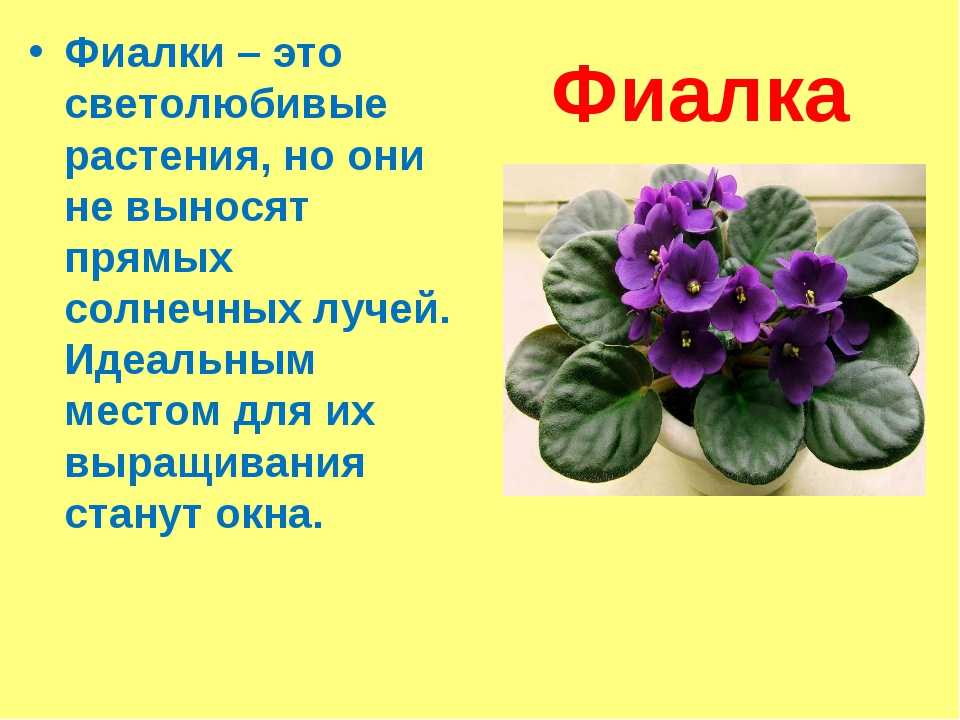 Фиалка

• Фиалки – это светолюбивые растения, но они не выносят прямых солнечных лучей. Идеальным местом для их выращивания станут окна.